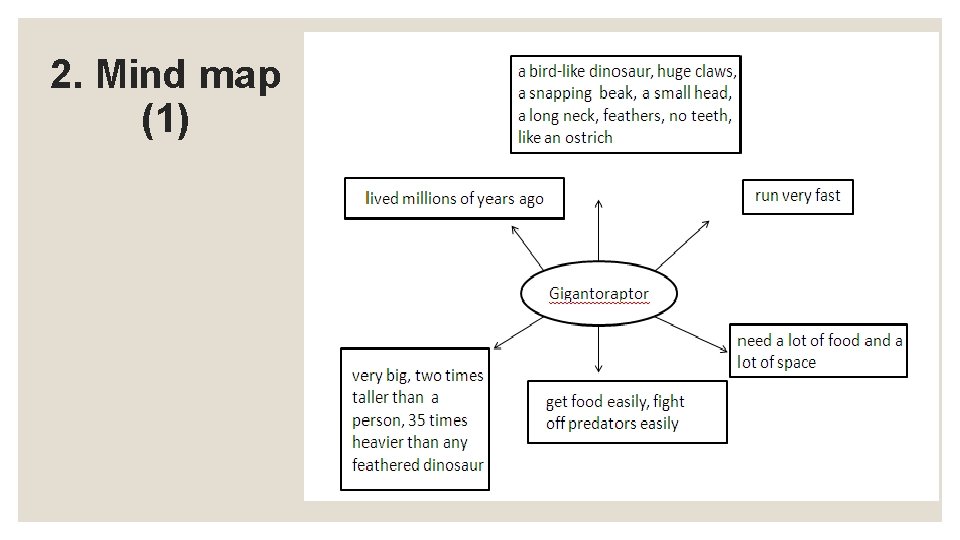 2. Mind map (1)

a bird-like dinosaur, huge claws, a snapping beak, a small head, a long neck, feathers, no teeth, like an ostrich

lived millions of years ago

run very fast

Gigantoraptor

need a lot of food and a lot of space

very big, two times taller than a person, 35 times heavier than any feathered dinosaur

get food easily, fight off predators easily